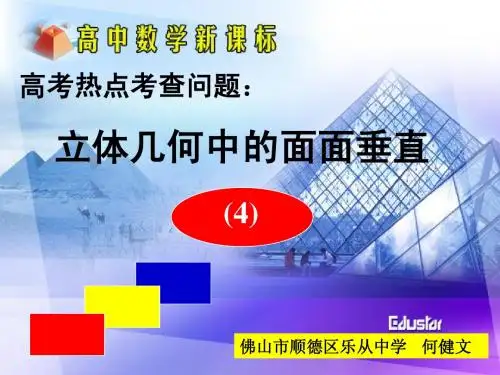 高中数学新课标

高考热点考查问题：

立体几何中的面面垂直

(4)

Edustar

佛山市顺德区乐从中学　何健文